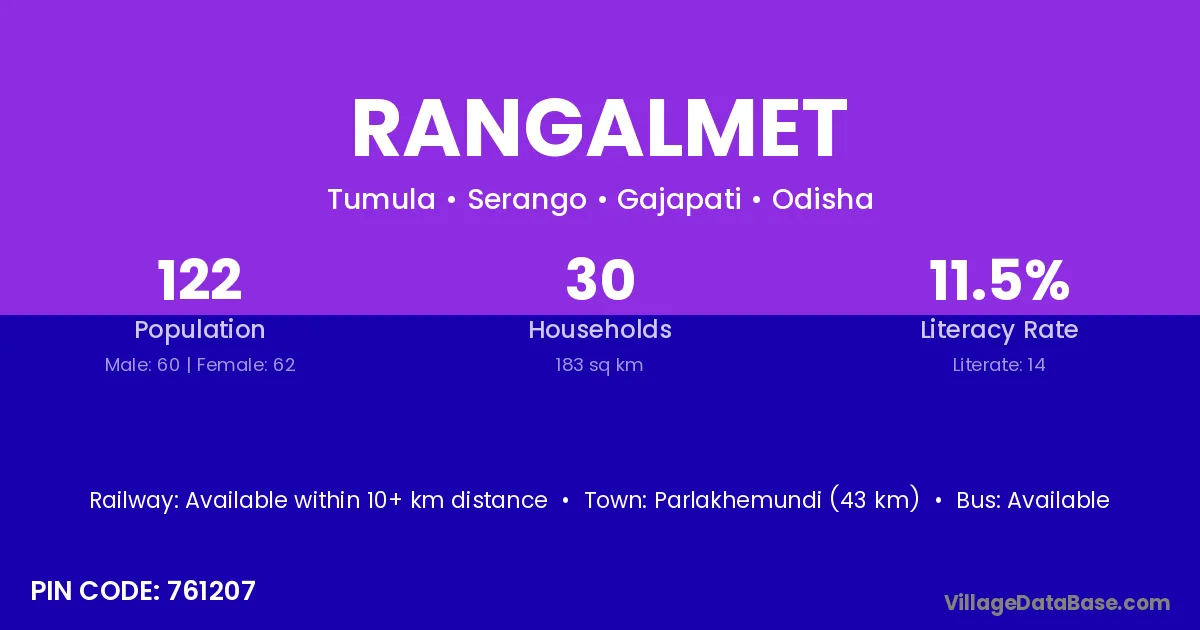 RANGALMET

Tumula • Serango • Gajapati • Odisha

122
Population
Male: 60 | Female: 62

30
Households
183 sq km

11.5%
Literacy Rate
Literate: 14

Railway: Available within 10+ km distance • Town: Parlakhemundi (43 km) • Bus: Available

PIN CODE: 761207

VillageDataBase.com